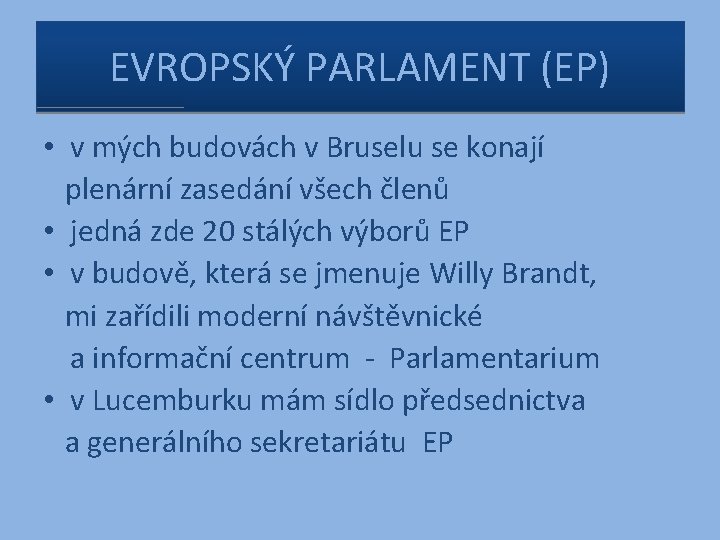 EVROPSKÝ PARLAMENT (EP)

• v mých budovách v Bruselu se konají plenární zasedání všech členů
• jedná zde 20 stálých výborů EP
• v budově, která se jmenuje Willy Brandt, mi zařídili moderní návštěvnické a informační centrum - Parlamentarium
• v Lucemburku mám sídlo předsednictva a generálního sekretariátu EP